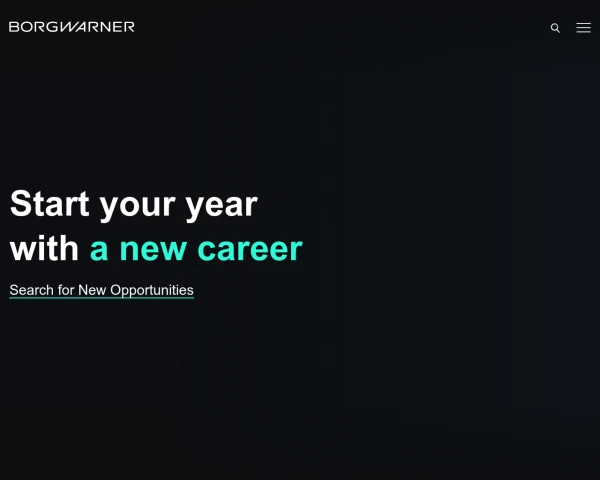 BORGWARNER

Start your year with a new career

Search for New Opportunities